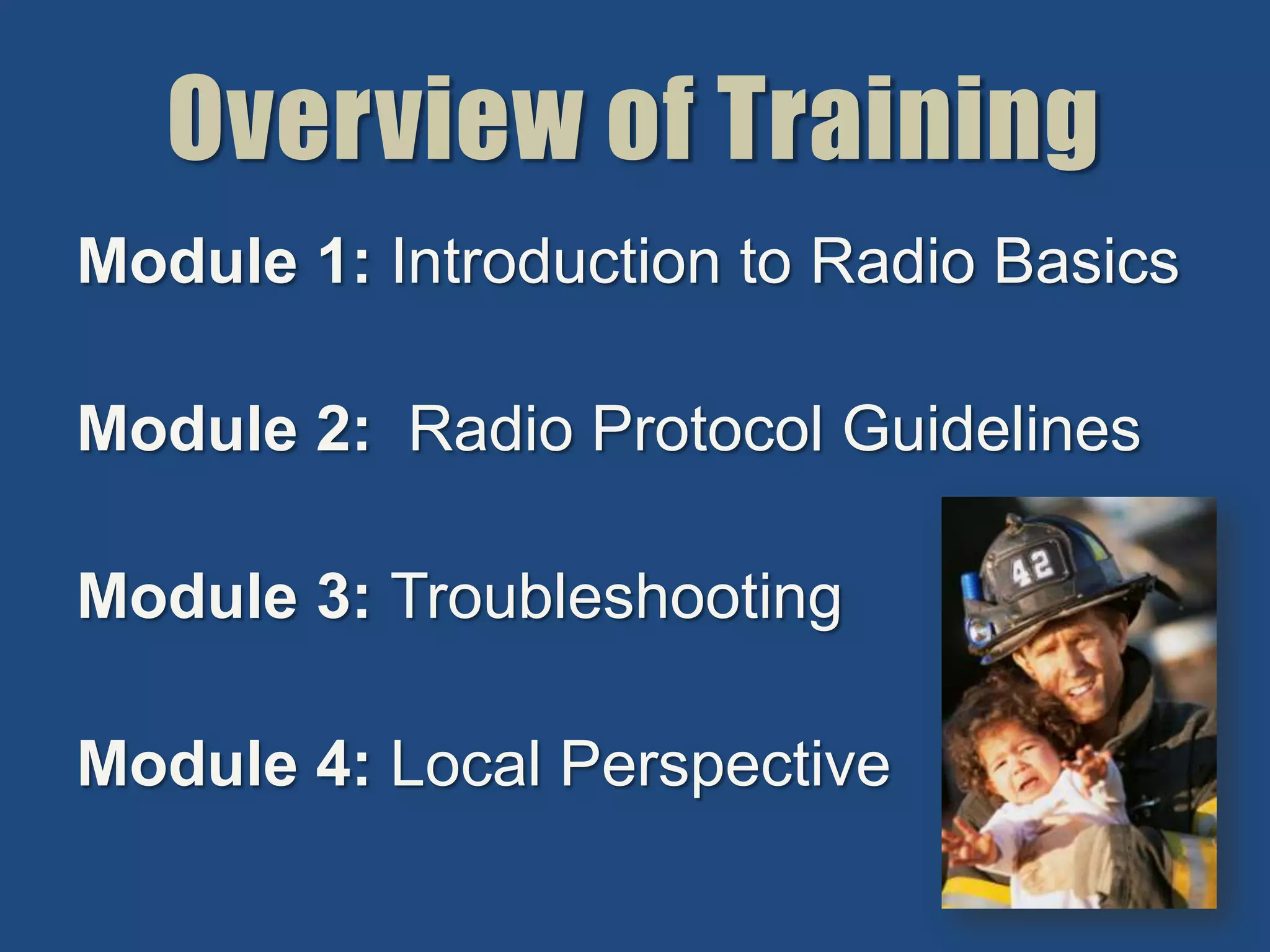 Overview of Training

Module 1: Introduction to Radio Basics

Module 2: Radio Protocol Guidelines

Module 3: Troubleshooting

Module 4: Local Perspective

42